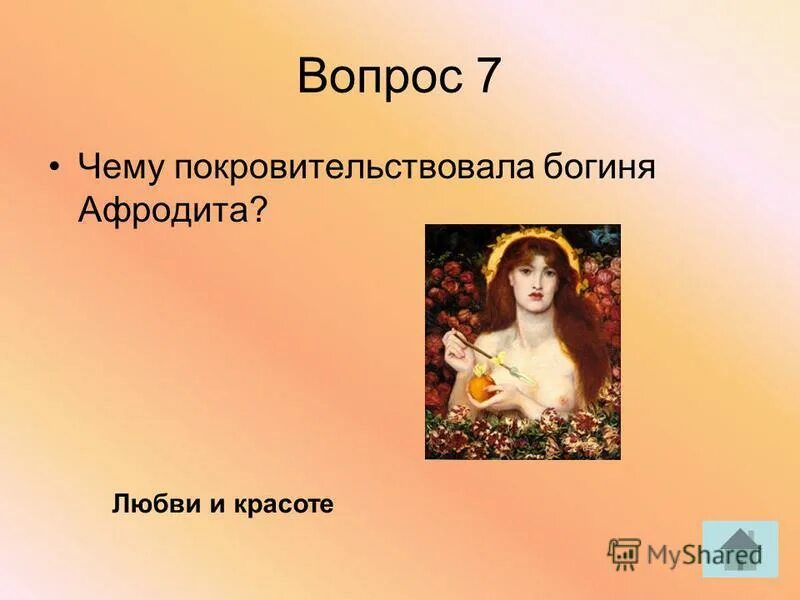 Вопрос 7

• Чему покровительствовала богиня Афродита?

Любви и красоте

MyShared